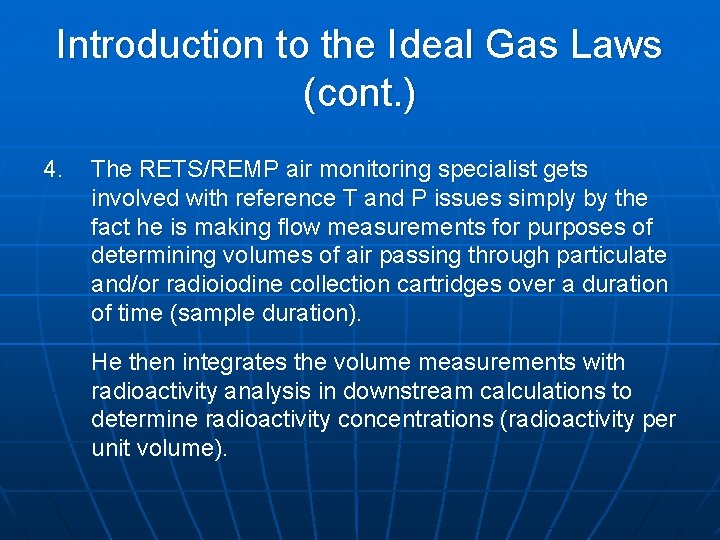 Introduction to the Ideal Gas Laws (cont.)

4. The RETS/REMP air monitoring specialist gets involved with reference T and P issues simply by the fact he is making flow measurements for purposes of determining volumes of air passing through particulate and/or radioiodine collection cartridges over a duration of time (sample duration).

He then integrates the volume measurements with radioactivity analysis in downstream calculations to determine radioactivity concentrations (radioactivity per unit volume).